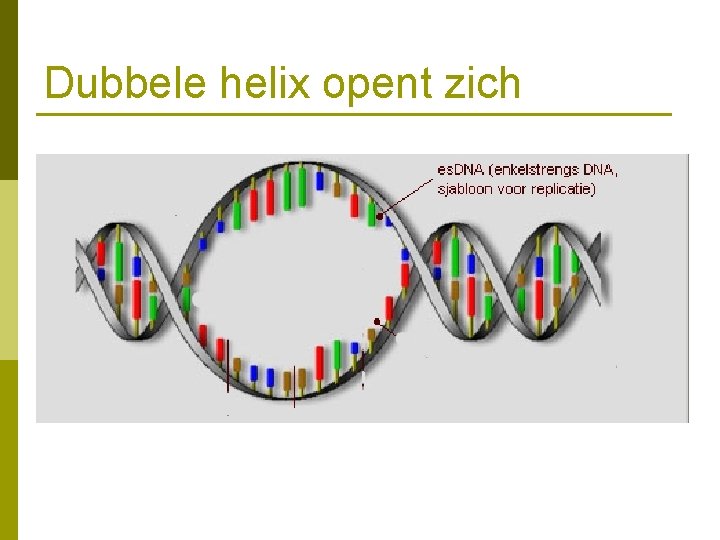 Dubbele helix opent zich

esDNA (enkelstrengs DNA, sjabloon voor replicatie)